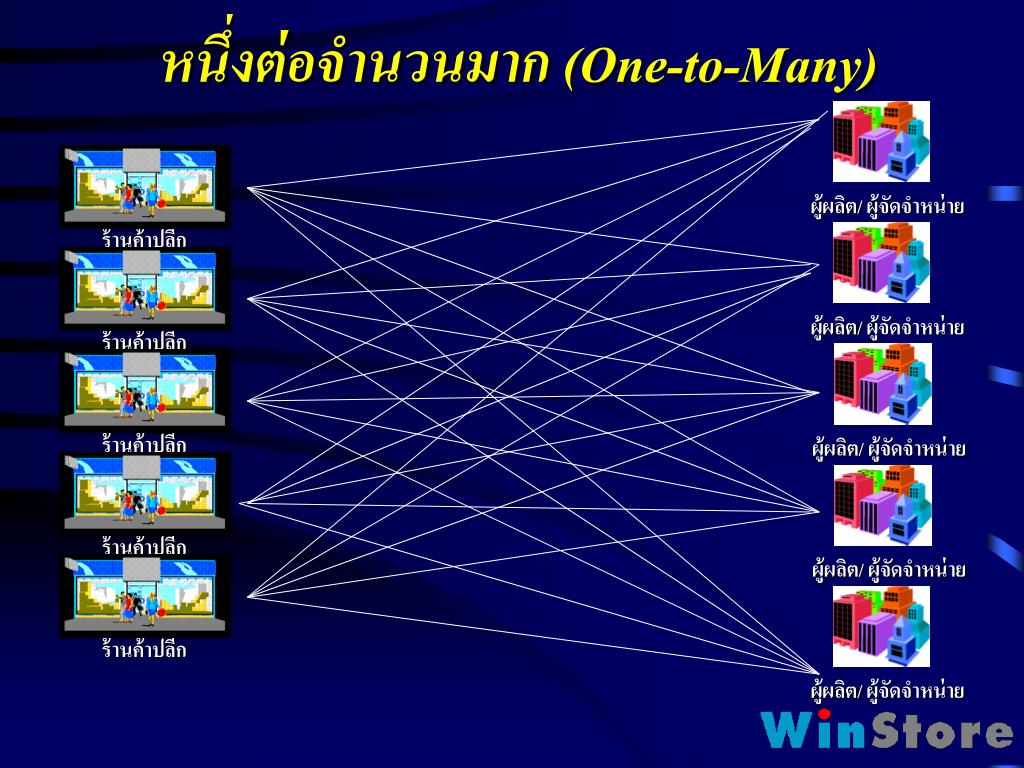 หนึ่งต่อจำนวนมาก (One-to-Many)

ร้านค้าปลีก

ร้านค้าปลีก

ร้านค้าปลีก

ร้านค้าปลีก

ร้านค้าปลีก

ผู้ผลิต/ ผู้จัดจำหน่าย

ผู้ผลิต/ ผู้จัดจำหน่าย

ผู้ผลิต/ ผู้จัดจำหน่าย

ผู้ผลิต/ ผู้จัดจำหน่าย

ผู้ผลิต/ ผู้จัดจำหน่าย

WinStore